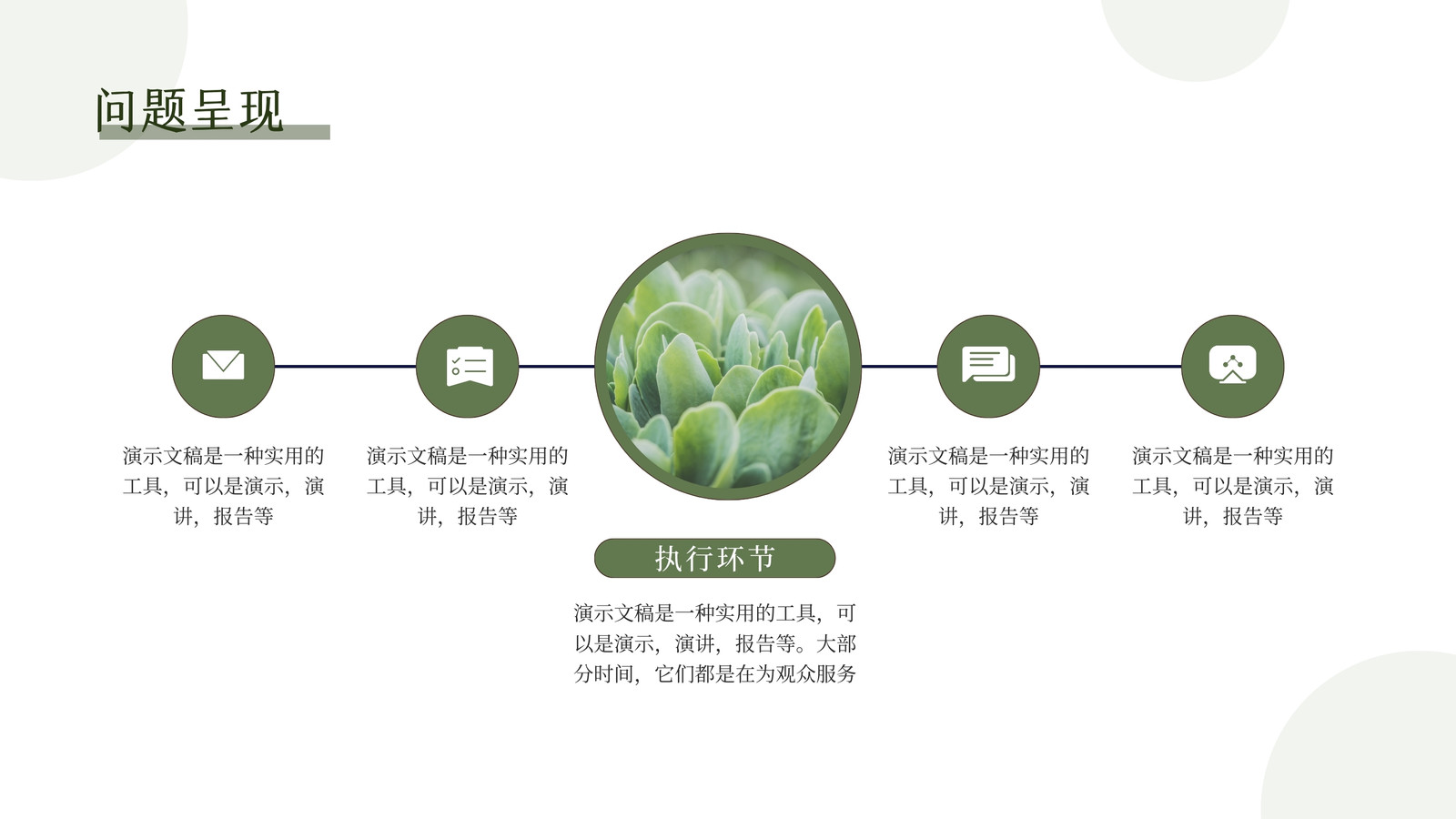 问题呈现

演示文稿是一种实用的工具，可以是演示，演讲，报告等

演示文稿是一种实用的工具，可以是演示，演讲，报告等

执行环节

演示文稿是一种实用的工具，可以是演示，演讲，报告等。大部分时间，它们都是在为观众服务

演示文稿是一种实用的工具，可以是演示，演讲，报告等

演示文稿是一种实用的工具，可以是演示，演讲，报告等